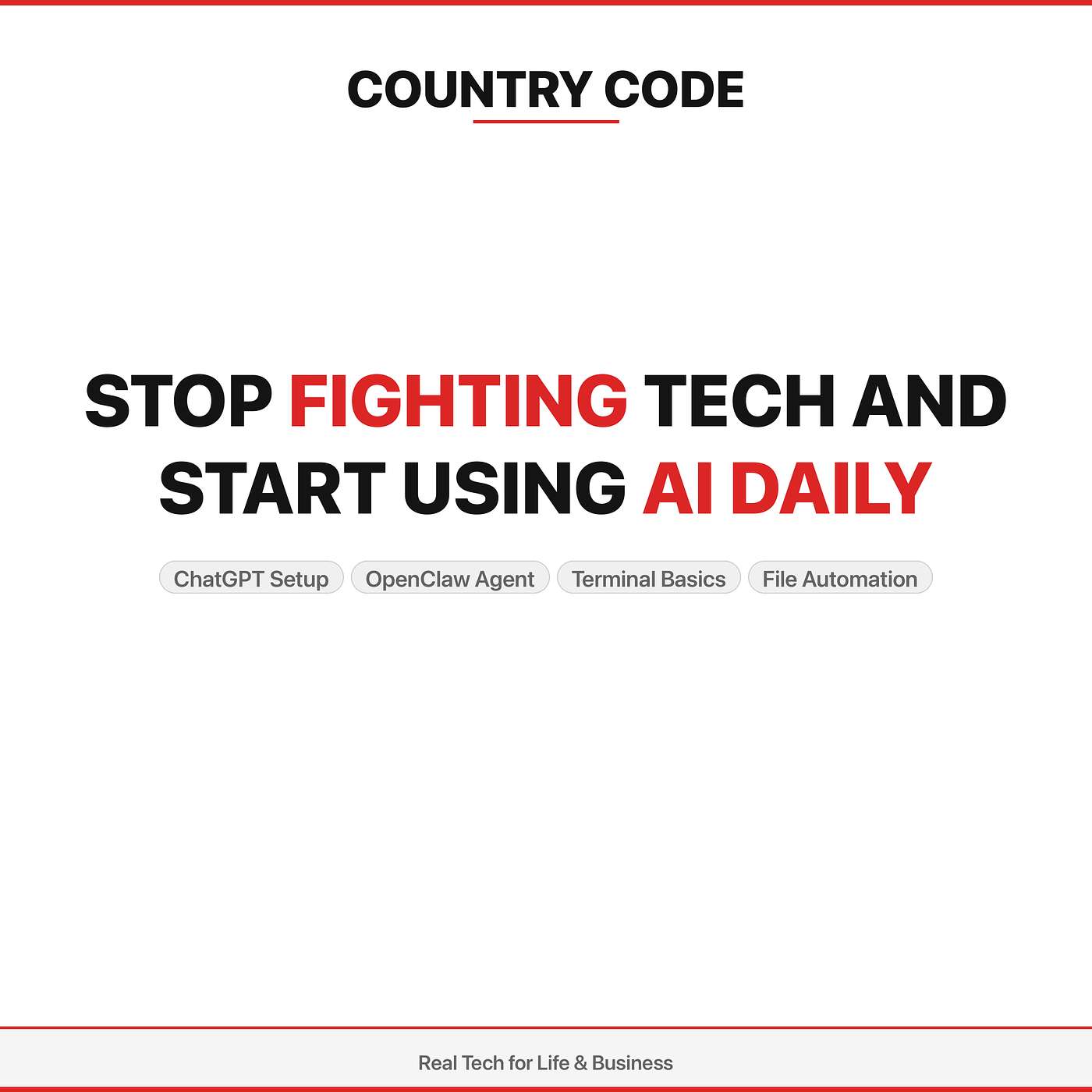 COUNTRY CODE

STOP FIGHTING TECH AND START USING AI DAILY

ChatGPT Setup
OpenClaw Agent
Terminal Basics
File Automation

Real Tech for Life & Business